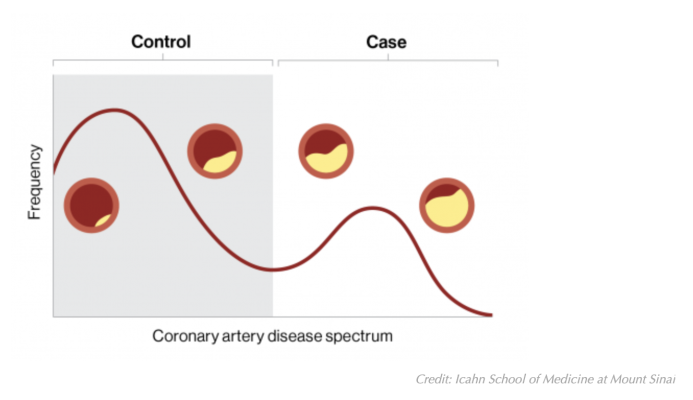 Control

Case

Frequency

Coronary artery disease spectrum

Credit: Icahn School of Medicine at Mount Sinai